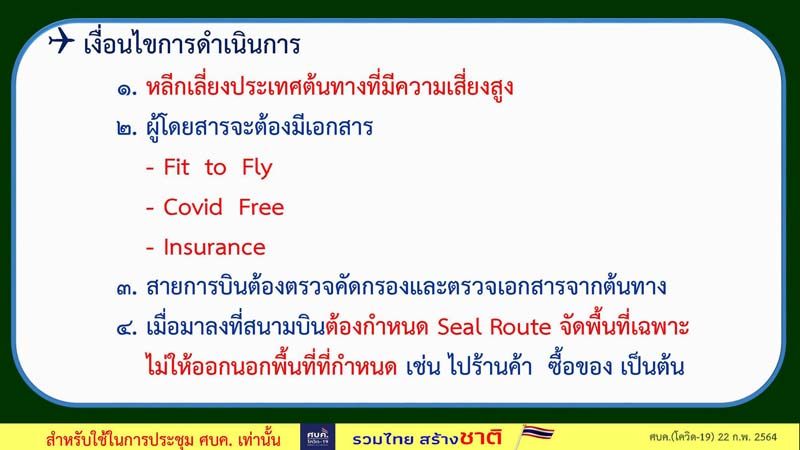 เงื่อนไขการดำเนินการ

๑. หลีกเลี่ยงประเทศต้นทางที่มีความเสี่ยงสูง

๒. ผู้โดยสารจะต้องมีเอกสาร

- Fit to Fly

- Covid Free

- Insurance

๓. สายการบินต้องตรวจคัดกรองและตรวจเอกสารจากต้นทาง

๔. เมื่อมาลงที่สนามบินต้องกำหนด Seal Route จัดพื้นที่เฉพาะ ไม่ให้ออกนอกพื้นที่ที่กำหนด เช่น ไปร้านค้า ซื้อของ เป็นต้น

สำหรับใช้ในการประชุม ศบค. เท่านั้น

ศบค. โควิด-19

รวมไทย สร้างชาติ

ศบค.(โควิด-19) 22 ก.พ. 2564